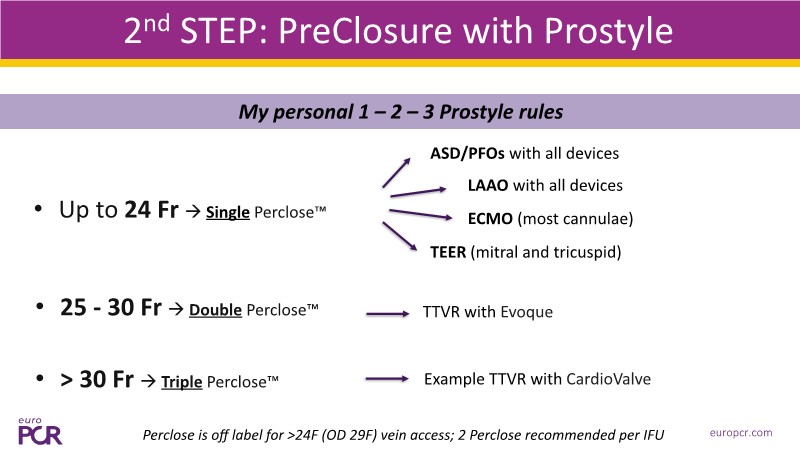 2nd STEP: PreClosure with Prostyle

My personal 1 – 2 – 3 Prostyle rules

• Up to 24 Fr → Single Perclose™

ASD/PFOs with all devices
LAAO with all devices
ECMO (most cannulae)
TEER (mitral and tricuspid)

• 25 - 30 Fr → Double Perclose™

TTVR with Evoque

• > 30 Fr → Triple Perclose™

Example TTVR with CardioValve

euro PCR

Perclose is off label for >24F (OD 29F) vein access; 2 Perclose recommended per IFU

europcr.com